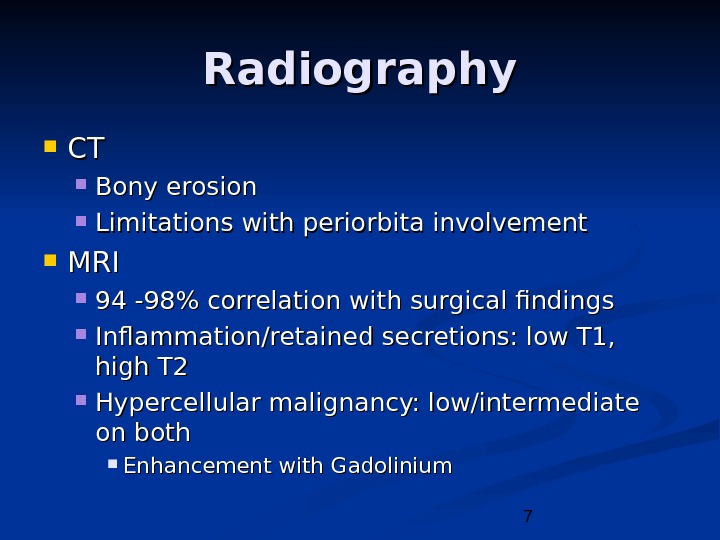 Radiography

- CT
  - Bony erosion
  - Limitations with periorbita involvement
- MRI
  - 94 -98% correlation with surgical findings
  - Inflammation/retained secretions: low T1, high T2
  - Hypercellular malignancy: low/intermediate on both
    - Enhancement with Gadolinium

7